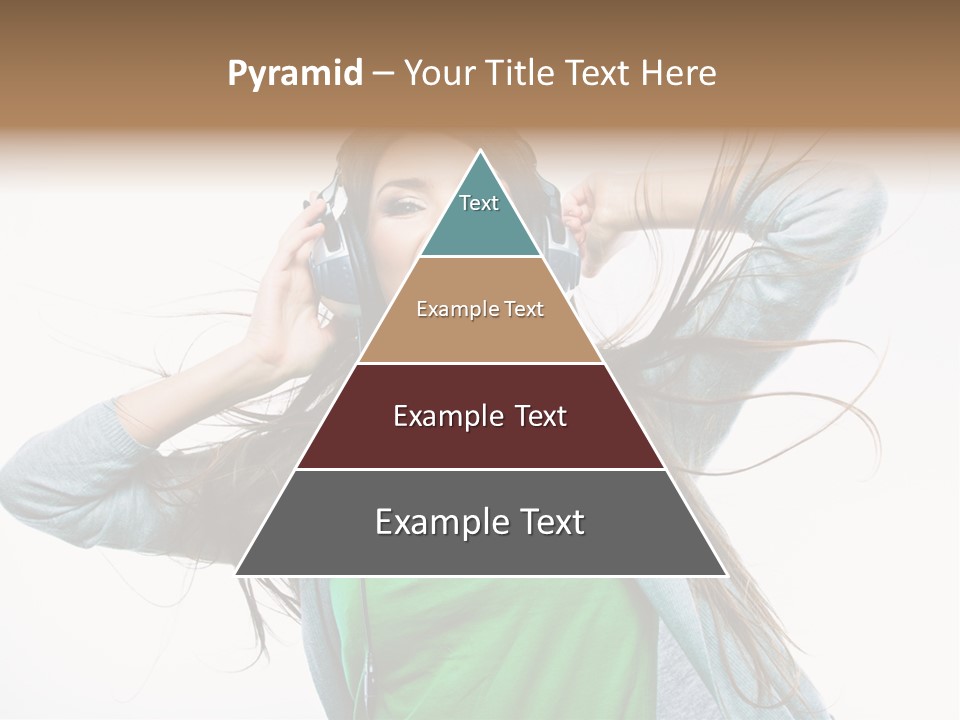 Pyramid – Your Title Text Here

Text

Example Text

Example Text

Example Text